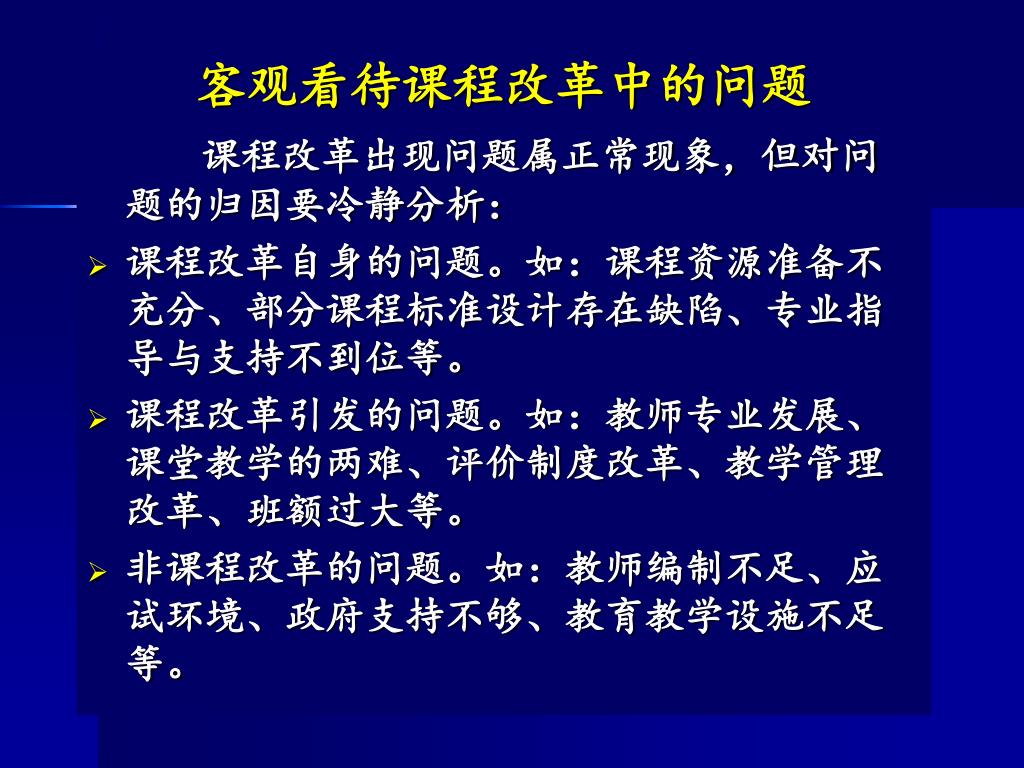 客观看待课程改革中的问题

课程改革出现问题属正常现象，但对问题的归因要冷静分析：

➢ 课程改革自身的问题。如：课程资源准备不充分、部分课程标准设计存在缺陷、专业指导与支持不到位等。

➢ 课程改革引发的问题。如：教师专业发展、课堂教学的两难、评价制度改革、教学管理改革、班额过大等。

➢ 非课程改革的问题。如：教师编制不足、应试环境、政府支持不够、教育教学设施不足等。